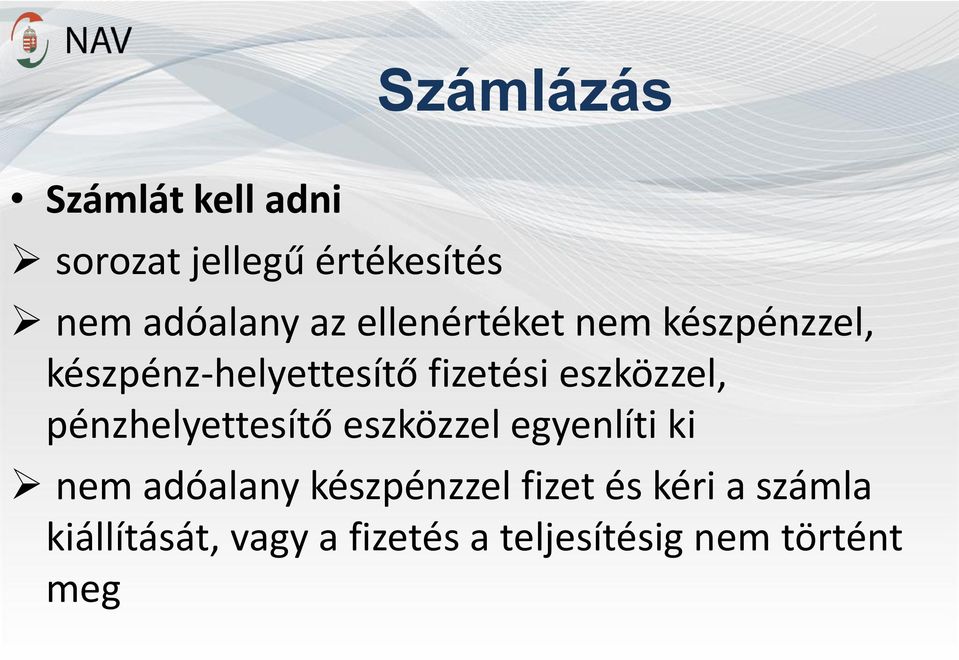 NAV

Számlázás

• Számlát kell adni

➢ sorozat jellegű értékesítés

➢ nem adóalany az ellenértéket nem készpénzzel, készpénz-helyettesítő fizetési eszközzel, pénzhelyettesítő eszközzel egyenlíti ki

➢ nem adóalany készpénzzel fizet és kéri a számla kiállítását, vagy a fizetés a teljesítésig nem történt meg